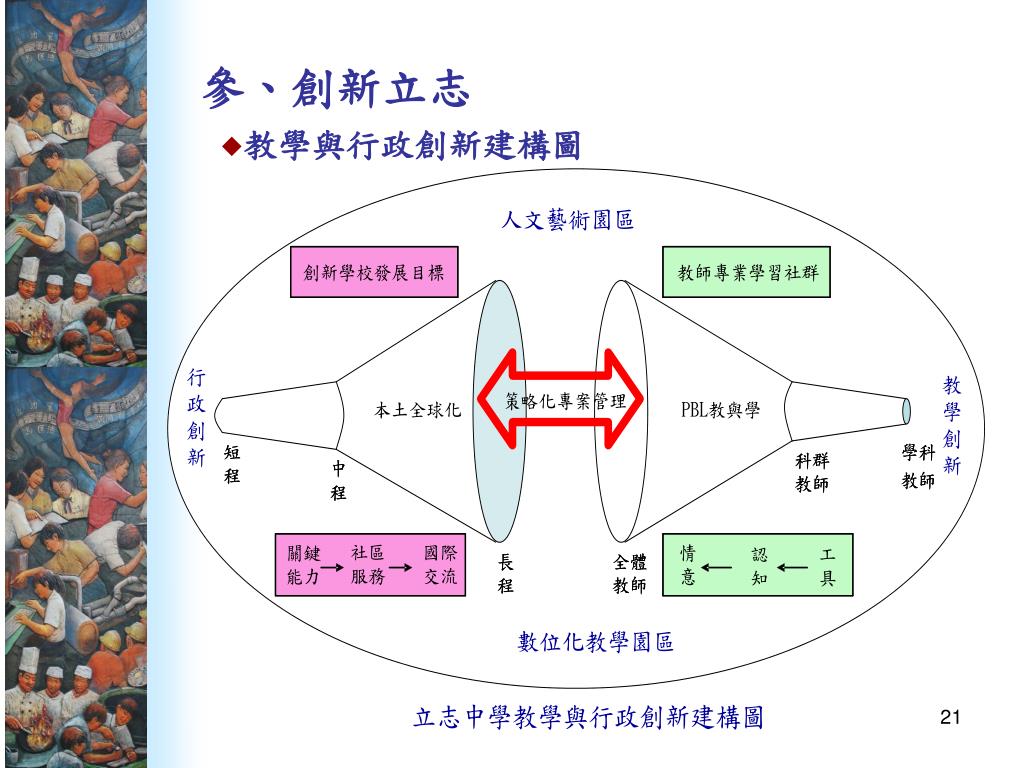 參、創新立志

◆教學與行政創新建構圖

人文藝術園區

創新學校發展目標

教師專業學習社群

行政創新

短程

中程

本土全球化

策略化專案管理

PBL教與學

科群教師

學科教師

教學創新

關鍵能力 → 社區服務 → 國際交流

長程

全體教師

情意 ← 認知 ← 工具

數位化教學園區

立志中學教學與行政創新建構圖

21